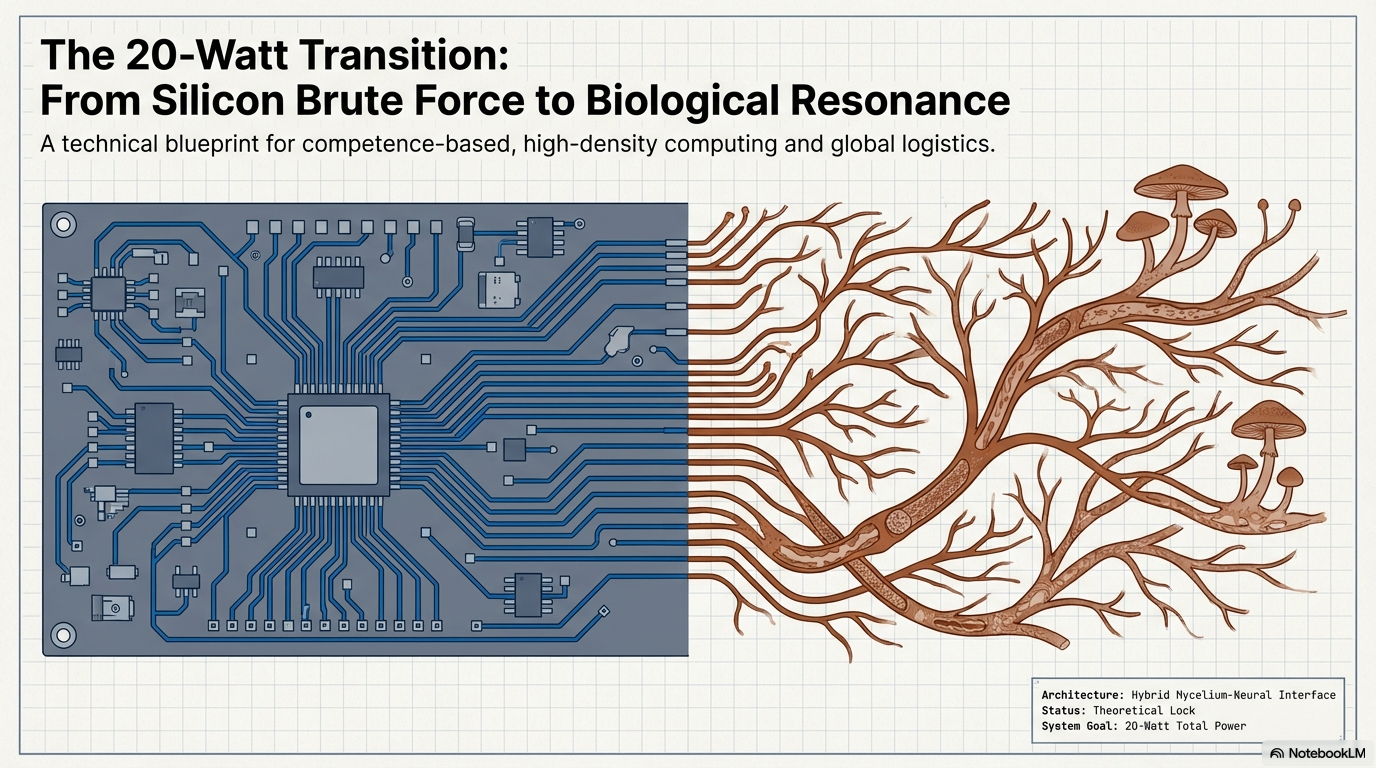 The 20-Watt Transition:
From Silicon Brute Force to Biological Resonance

A technical blueprint for competence-based, high-density computing and global logistics.

Architecture: Hybrid Mycelium-Neural Interface
Status: Theoretical Lock
System Goal: 20-Watt Total Power

NotebookLM